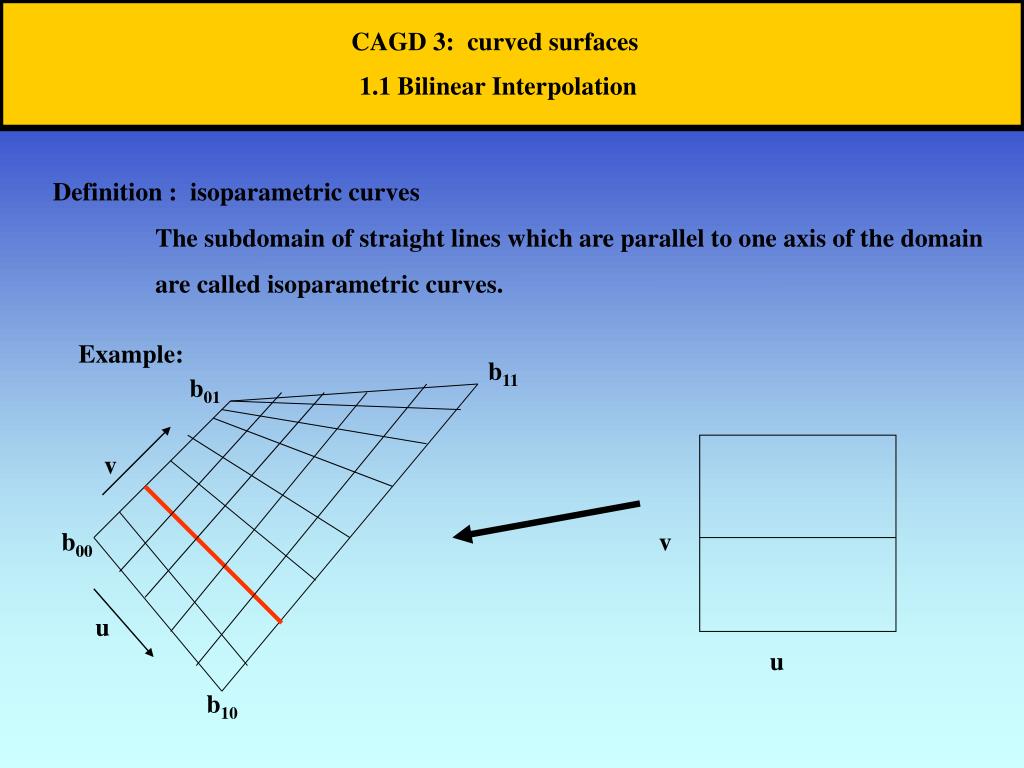 CAGD 3: curved surfaces

1.1 Bilinear Interpolation

Definition : isoparametric curves

The subdomain of straight lines which are parallel to one axis of the domain are called isoparametric curves.

Example:

$b_{01}$

$b_{11}$

v

$b_{00}$

u

$b_{10}$

v

u